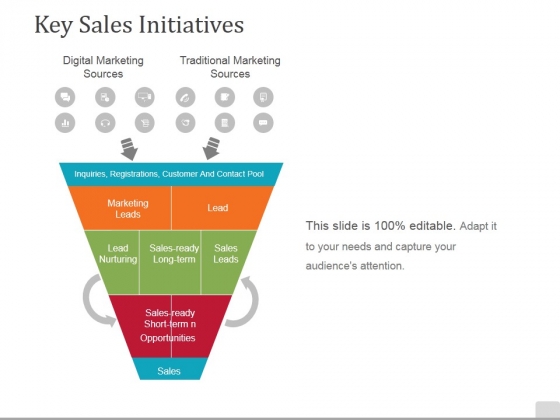 Key Sales Initiatives

Digital Marketing Sources

Traditional Marketing Sources

Inquiries, Registrations, Customer And Contact Pool

Marketing Leads

Lead

Lead Nurturing

Sales-ready Long-term

Sales Leads

Sales-ready Short-term n Opportunities

Sales

This slide is 100% editable. Adapt it to your needs and capture your audience's attention.